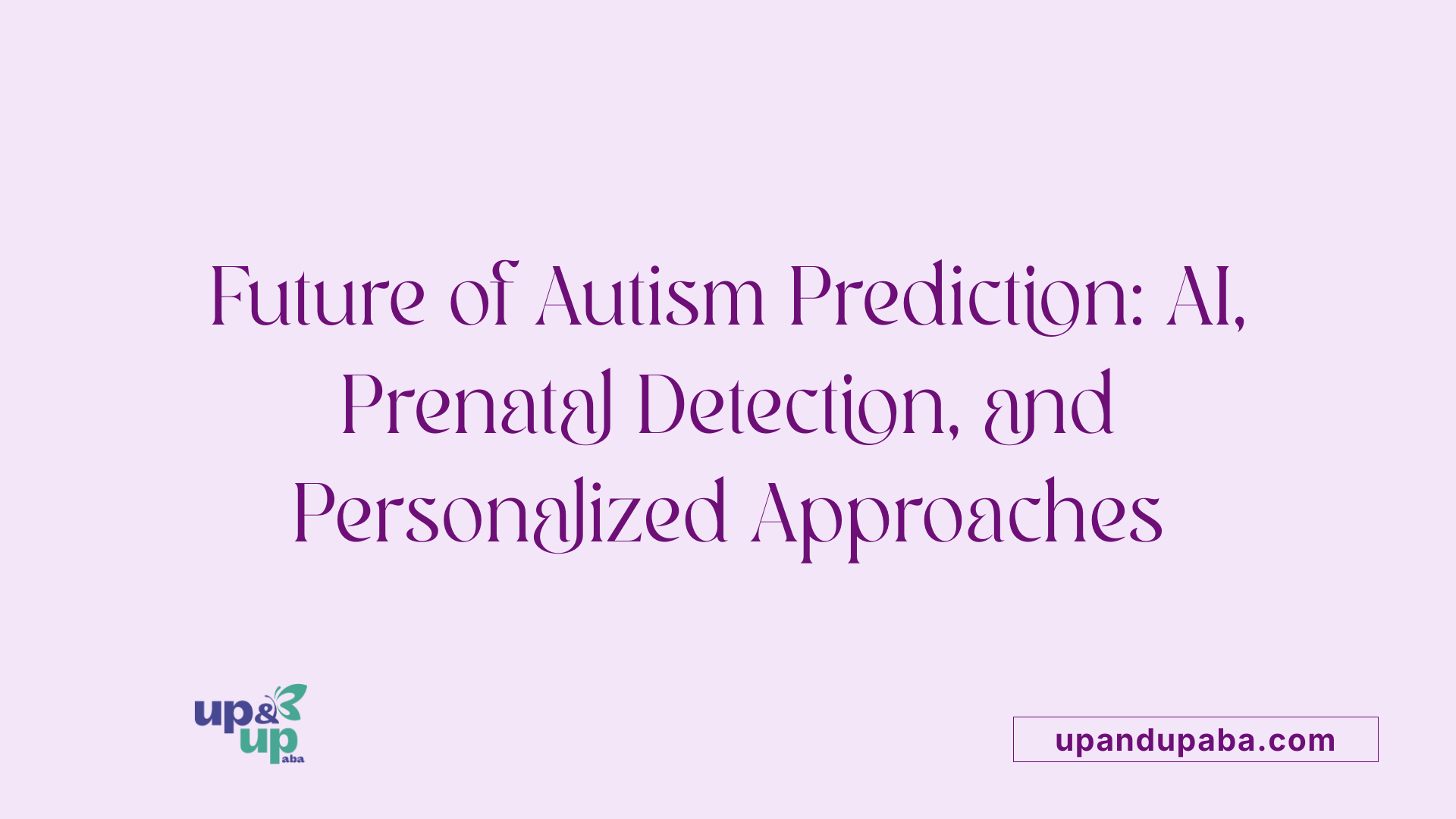 Future of Autism Prediction: AI, Prenatal Detection, and Personalized Approaches

up & up aba

upandupaba.com